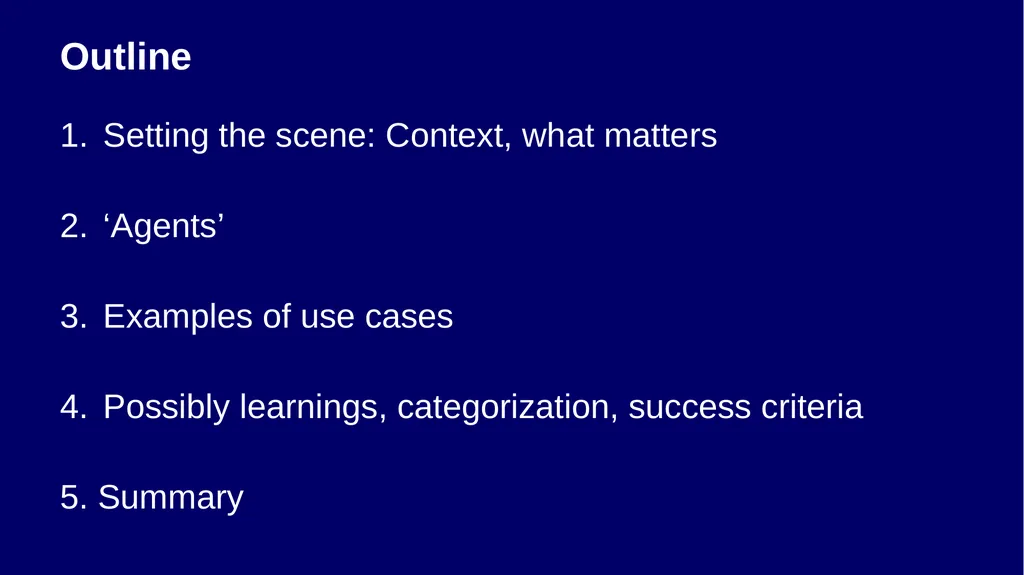 Outline

1. Setting the scene: Context, what matters

2. ‘Agents’

3. Examples of use cases

4. Possibly learnings, categorization, success criteria

5. Summary